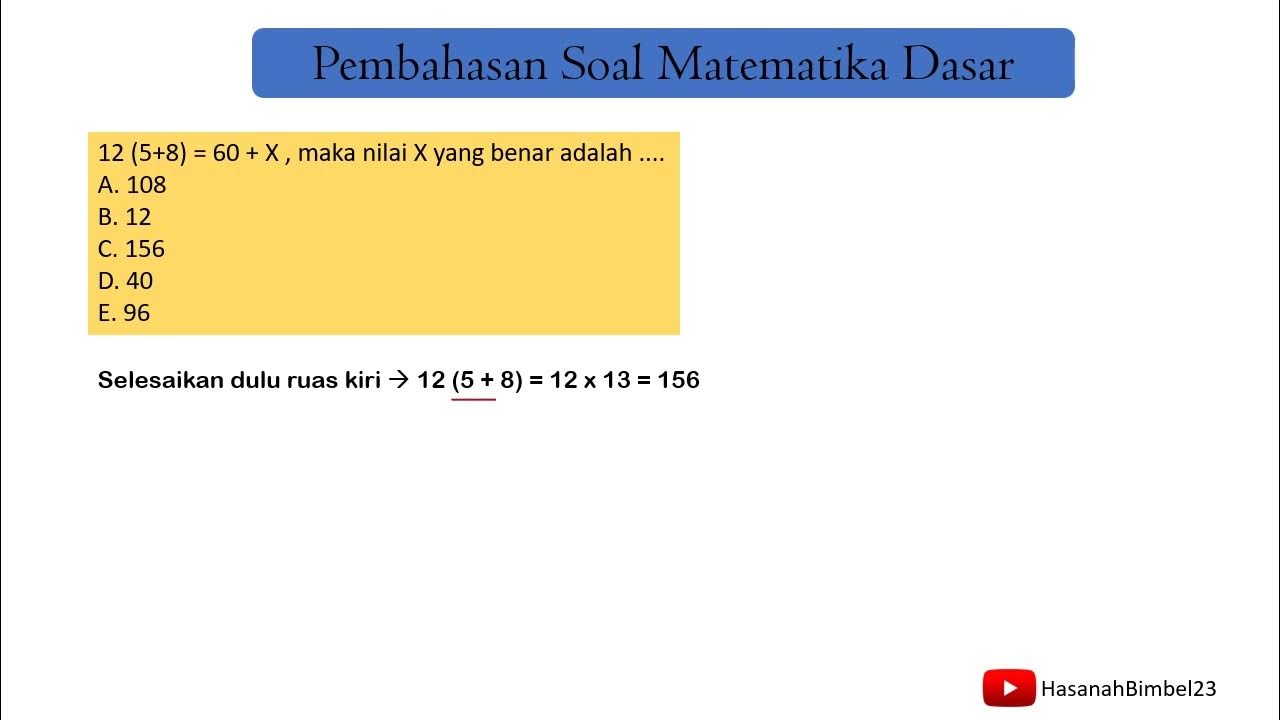 Pembahasan Soal Matematika Dasar

12 (5+8) = 60 + X , maka nilai X yang benar adalah ....
A. 108
B. 12
C. 156
D. 40
E. 96

Selesaikan dulu ruas kiri → 12 (5 + 8) = 12 x 13 = 156

HasanahBimbel23